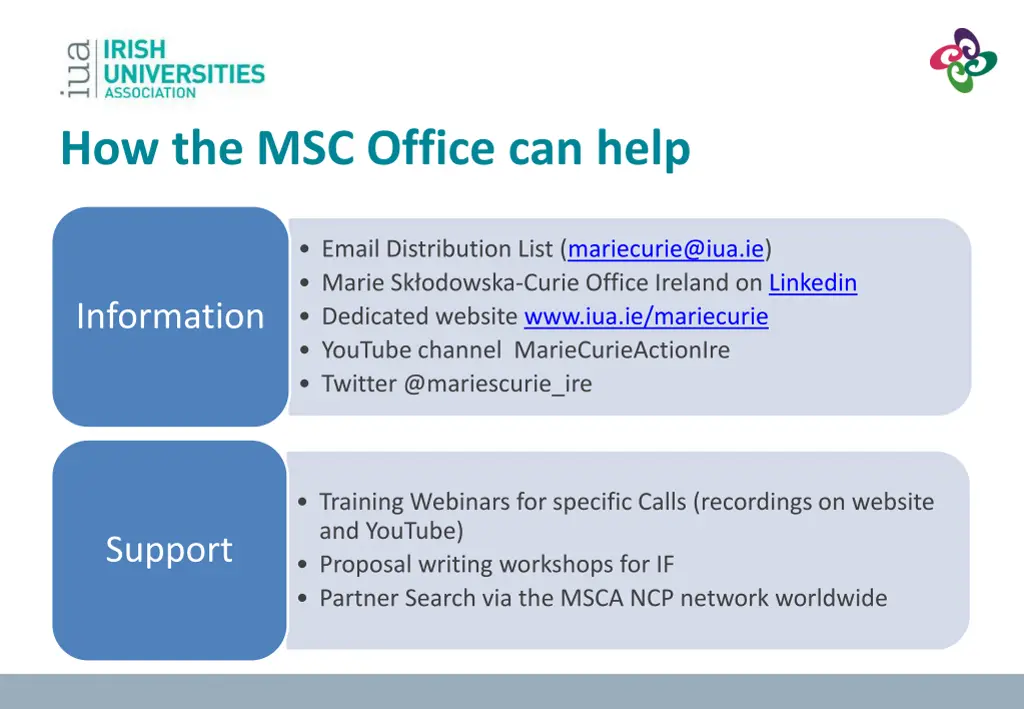 iua IRISH UNIVERSITIES ASSOCIATION

How the MSC Office can help

Information

• Email Distribution List (mariecurie@iua.ie)
• Marie Skłodowska-Curie Office Ireland on Linkedin
• Dedicated website www.iua.ie/mariecurie
• YouTube channel MarieCurieActionIre
• Twitter @mariescurie_ire

Support

• Training Webinars for specific Calls (recordings on website and YouTube)
• Proposal writing workshops for IF
• Partner Search via the MSCA NCP network worldwide